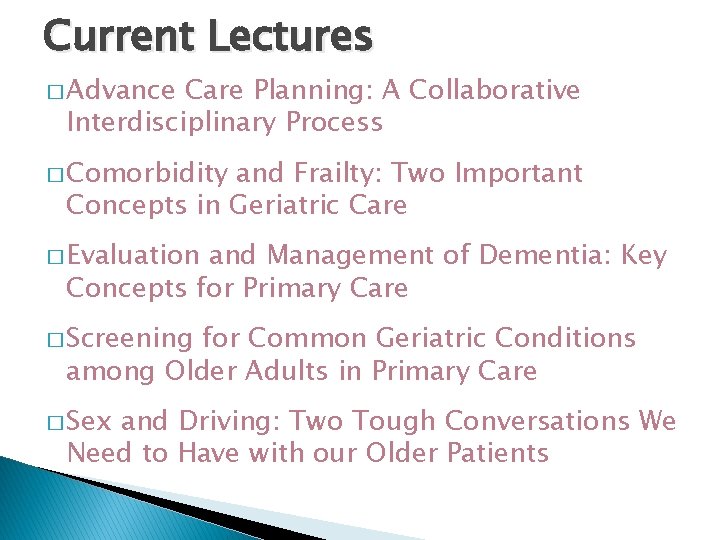 Current Lectures

□ Advance Care Planning: A Collaborative Interdisciplinary Process

□ Comorbidity and Frailty: Two Important Concepts in Geriatric Care

□ Evaluation and Management of Dementia: Key Concepts for Primary Care

□ Screening for Common Geriatric Conditions among Older Adults in Primary Care

□ Sex and Driving: Two Tough Conversations We Need to Have with our Older Patients